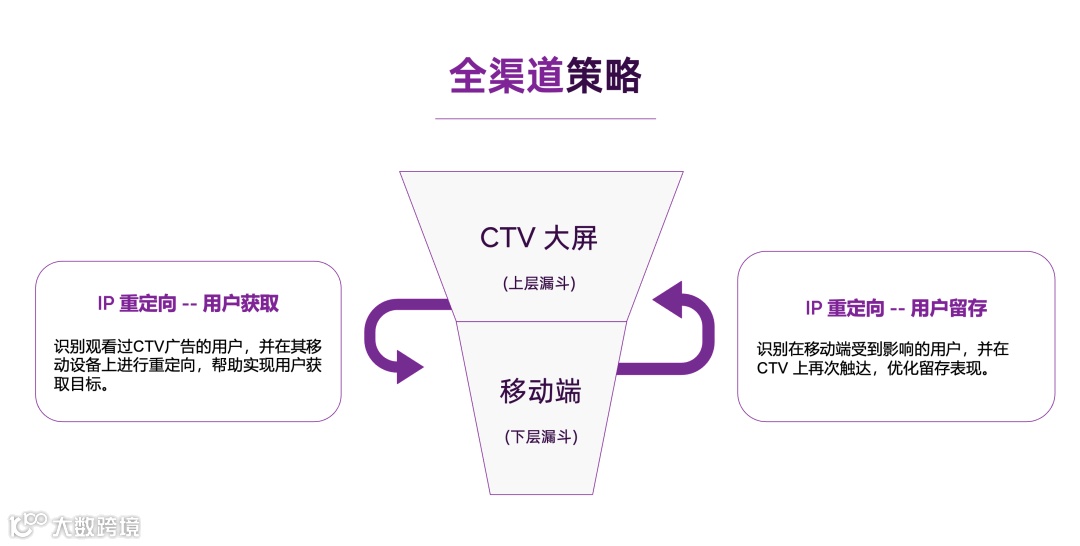 全渠道策略

IP 重定向 -- 用户获取

识别观看过CTV广告的用户，并在其移动设备上进行重定向，帮助实现用户获取目标。

CTV 大屏

(上层漏斗)

移动端

(下层漏斗)

IP 重定向 -- 用户留存

识别在移动端受到影响的用户，并在 CTV 上再次触达，优化留存表现。

大数跨境